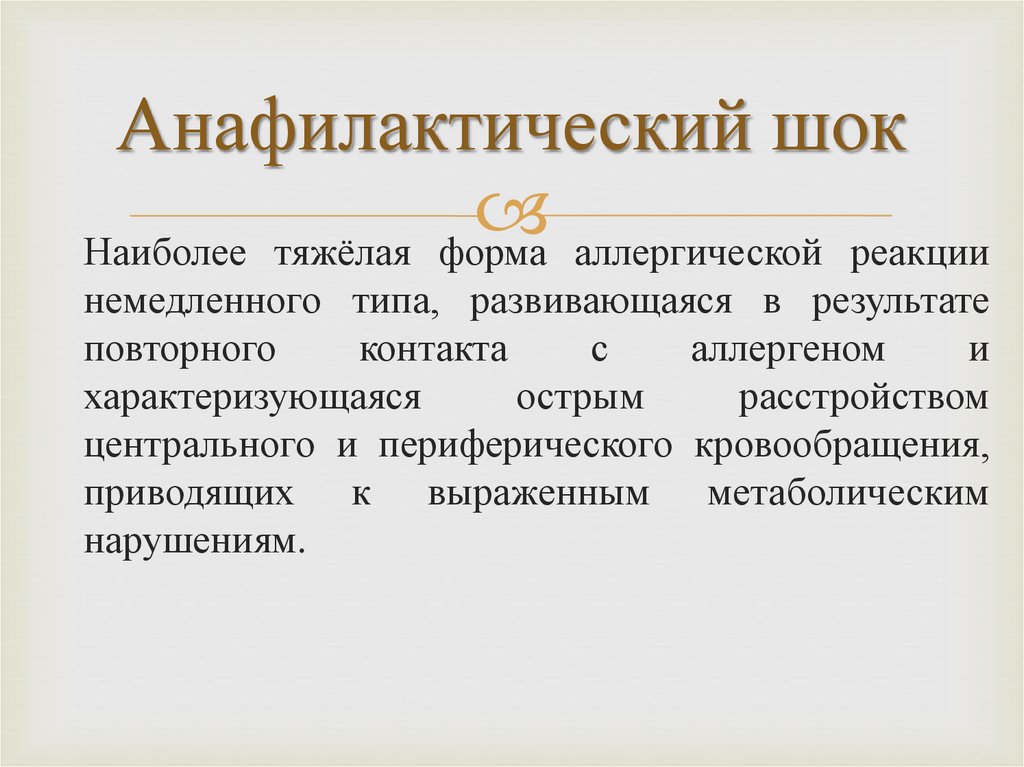 Анафилактический шок

Наиболее тяжёлая форма аллергической реакции немедленного типа, развивающаяся в результате повторного контакта с аллергеном и характеризующаяся острым расстройством центрального и периферического кровообращения, приводящих к выраженным метаболическим нарушениям.